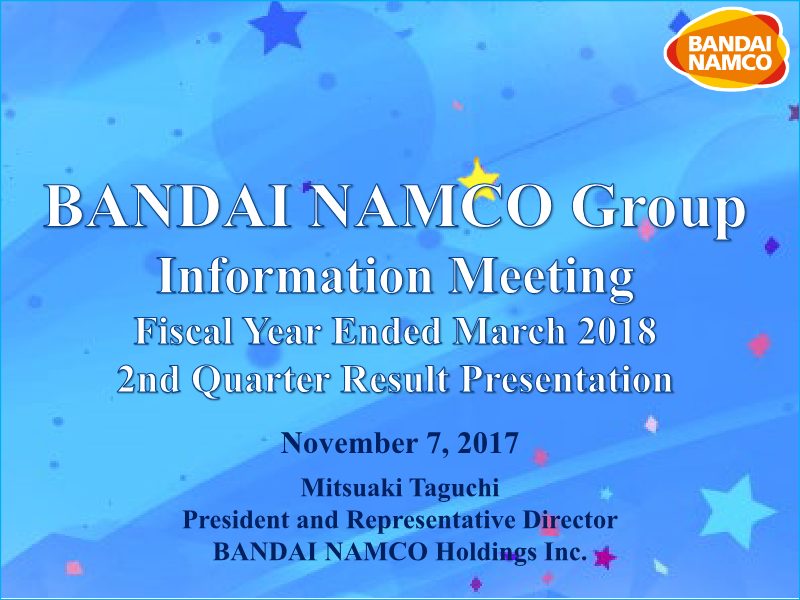 BANDAI NAMCO

BANDAI NAMCO Group
Information Meeting
Fiscal Year Ended March 2018
2nd Quarter Result Presentation

November 7, 2017

Mitsuaki Taguchi
President and Representative Director
BANDAI NAMCO Holdings Inc.